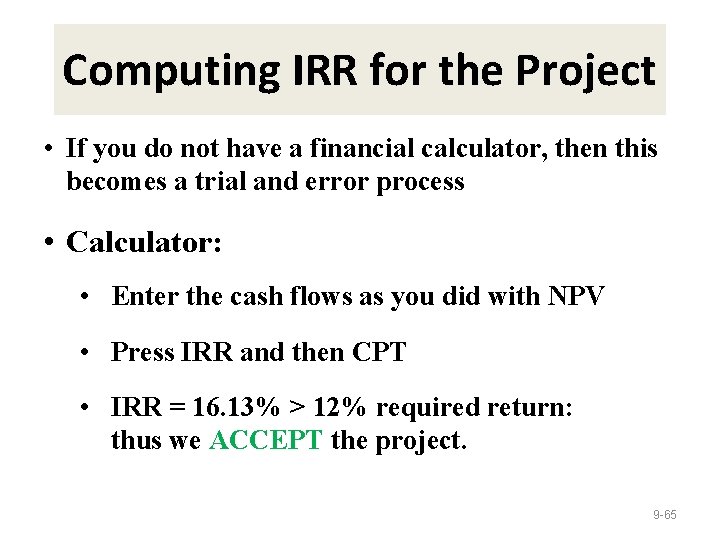 Computing IRR for the Project

• If you do not have a financial calculator, then this becomes a trial and error process

• Calculator:

• Enter the cash flows as you did with NPV

• Press IRR and then CPT

• IRR = 16.13% > 12% required return: thus we ACCEPT the project.

9-65